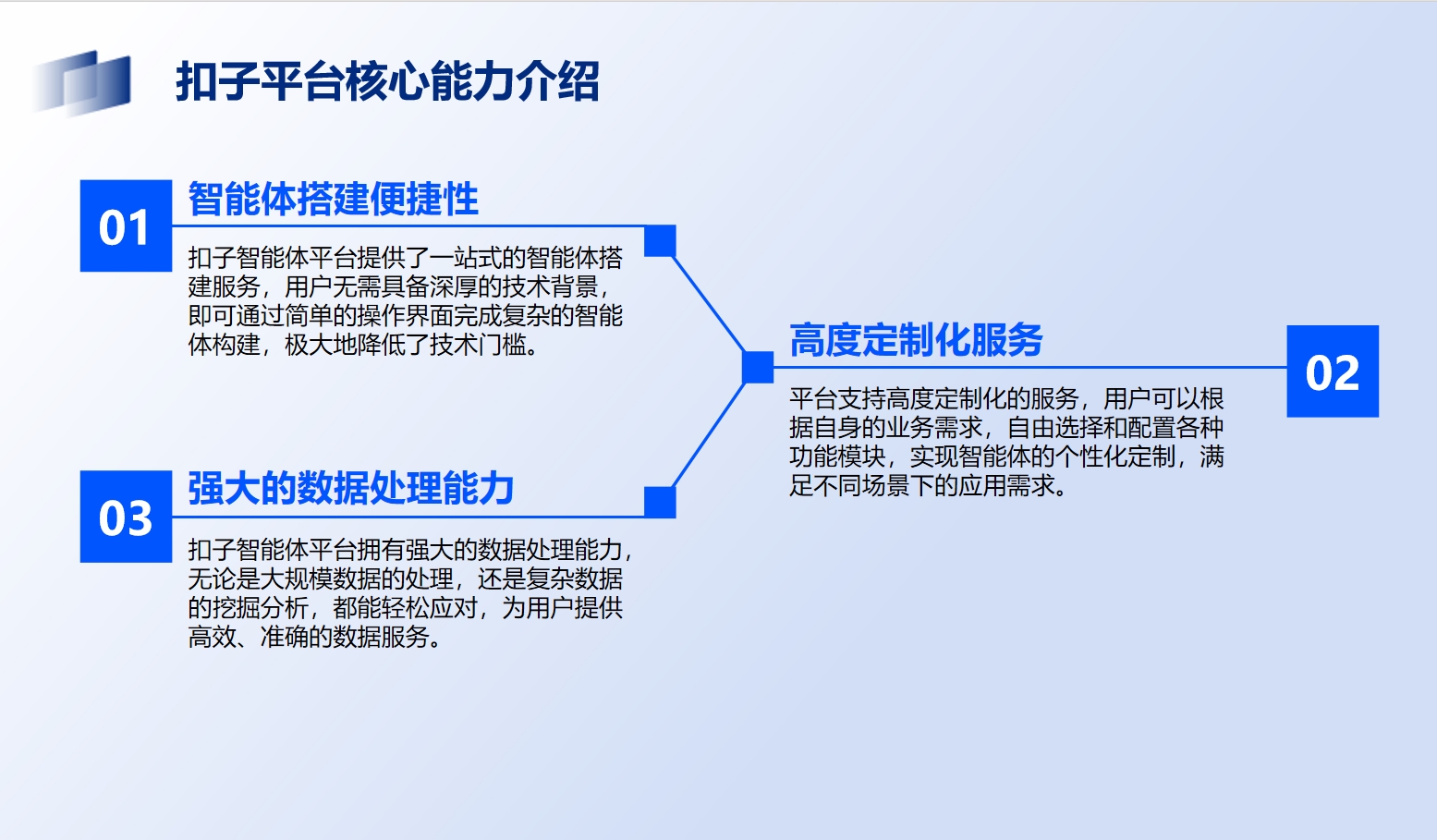 扣子平台核心能力介绍

01
智能体搭建便捷性
扣子智能体平台提供了一站式的智能体搭建服务，用户无需具备深厚的技术背景，即可通过简单的操作界面完成复杂的智能体构建，极大地降低了技术门槛。

02
高度定制化服务
平台支持高度定制化的服务，用户可以根据自身的业务需求，自由选择和配置各种功能模块，实现智能体的个性化定制，满足不同场景下的应用需求。

03
强大的数据处理能力
扣子智能体平台拥有强大的数据处理能力，无论是大规模数据的处理，还是复杂数据的挖掘分析，都能轻松应对，为用户提供高效、准确的数据服务。